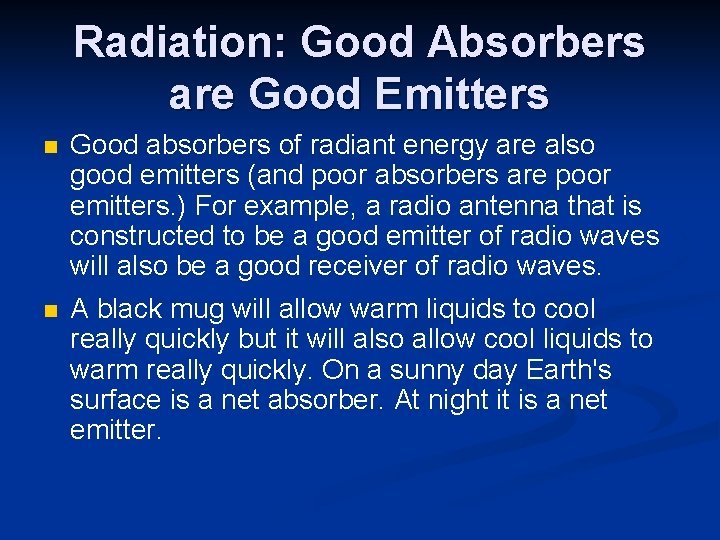 Radiation: Good Absorbers are Good Emitters

Good absorbers of radiant energy are also good emitters (and poor absorbers are poor emitters.) For example, a radio antenna that is constructed to be a good emitter of radio waves will also be a good receiver of radio waves.

A black mug will allow warm liquids to cool really quickly but it will also allow cool liquids to warm really quickly. On a sunny day Earth's surface is a net absorber. At night it is a net emitter.